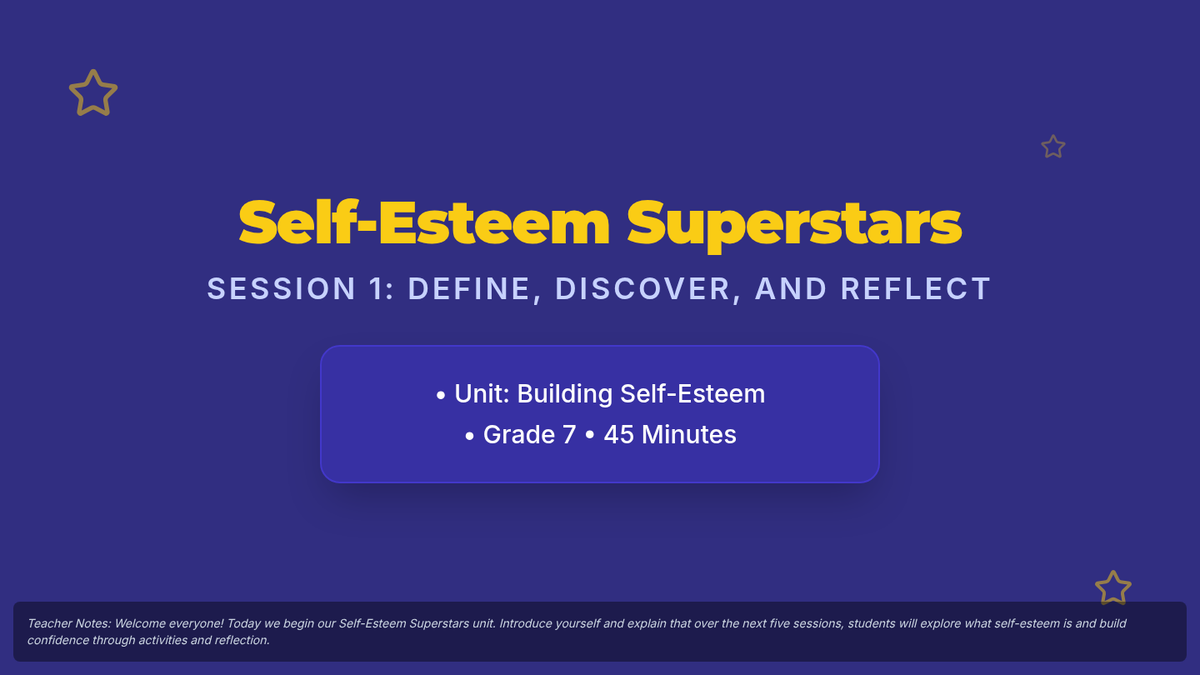 Self-Esteem Superstars

SESSION 1: DEFINE, DISCOVER, AND REFLECT

• Unit: Building Self-Esteem
• Grade 7 • 45 Minutes

Teacher Notes: Welcome everyone! Today we begin our Self-Esteem Superstars unit. Introduce yourself and explain that over the next five sessions, students will explore what self-esteem is and build confidence through activities and reflection.